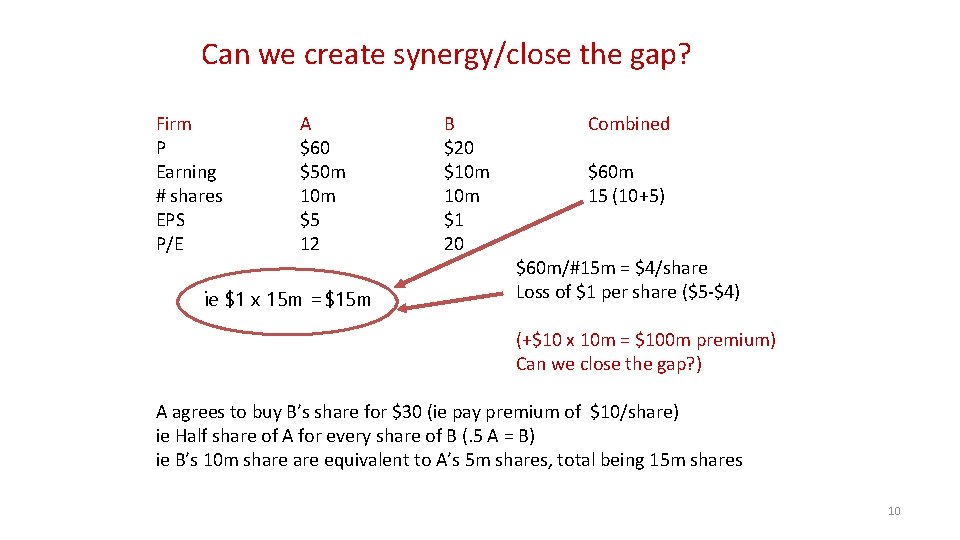 Can we create synergy/close the gap?

| Firm | A | B | Combined |
|---|---|---|---|
| P | \$60 | \$20 | |
| Earning | \$50m | \$10m | \$60m |
| # shares | 10m | 10m | 15 (10+5) |
| EPS | \$5 | \$1 | |
| P/E | 12 | 20 | |

ie \$1 x 15m = \$15m

\$60m/#15m = \$4/share
Loss of \$1 per share (\$5-\$4)

(+\$10 x 10m = \$100m premium)
Can we close the gap?)

A agrees to buy B's share for \$30 (ie pay premium of \$10/share)
ie Half share of A for every share of B (.5 A = B)
ie B's 10m share are equivalent to A's 5m shares, total being 15m shares

10